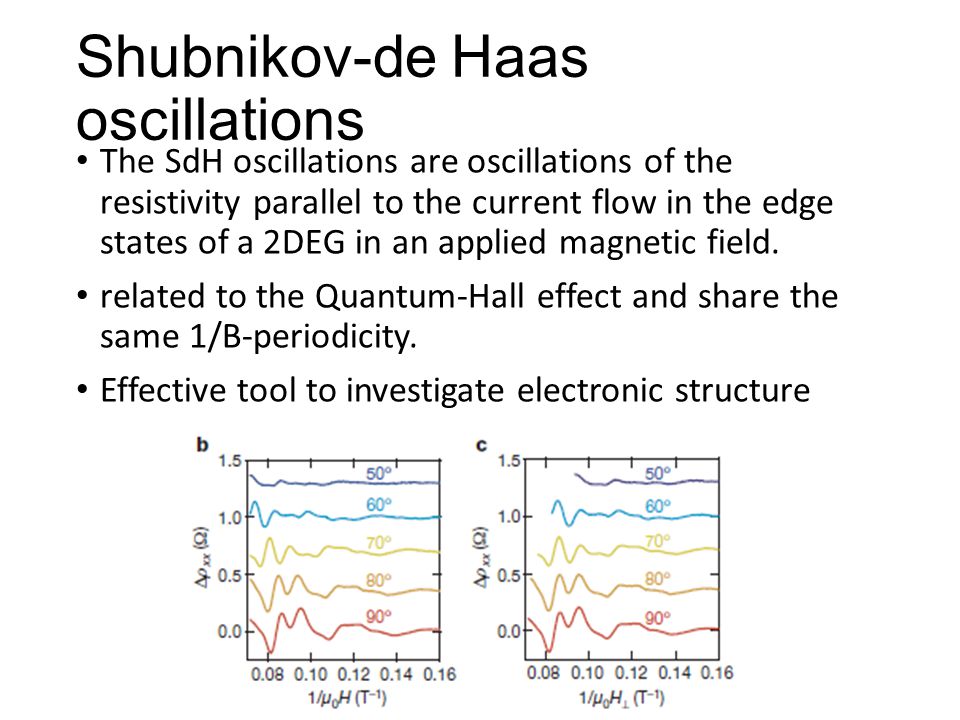 Shubnikov-de Haas oscillations

• The SdH oscillations are oscillations of the resistivity parallel to the current flow in the edge states of a 2DEG in an applied magnetic field.

• related to the Quantum-Hall effect and share the same 1/B-periodicity.

• Effective tool to investigate electronic structure

b

1.5

1.0

0.5

0.0

$\Delta\rho_{xx}$ ($\Omega$)

50°

60°

70°

80°

90°

0.08 0.10 0.12 0.14 0.16

$1/\mu_0 H$ ($T^{-1}$)

c

1.5

1.0

0.5

0.0

$\Delta\rho_{xx}$ ($\Omega$)

50°

60°

70°

80°

90°

0.08 0.10 0.12 0.14 0.16

$1/\mu_0 H_\perp$ ($T^{-1}$)